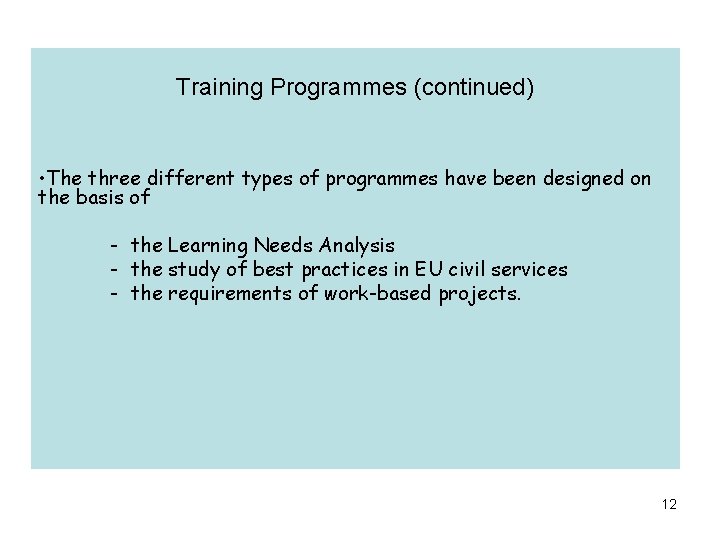 Training Programmes (continued)

•The three different types of programmes have been designed on the basis of

- the Learning Needs Analysis
- the study of best practices in EU civil services
- the requirements of work-based projects.

12